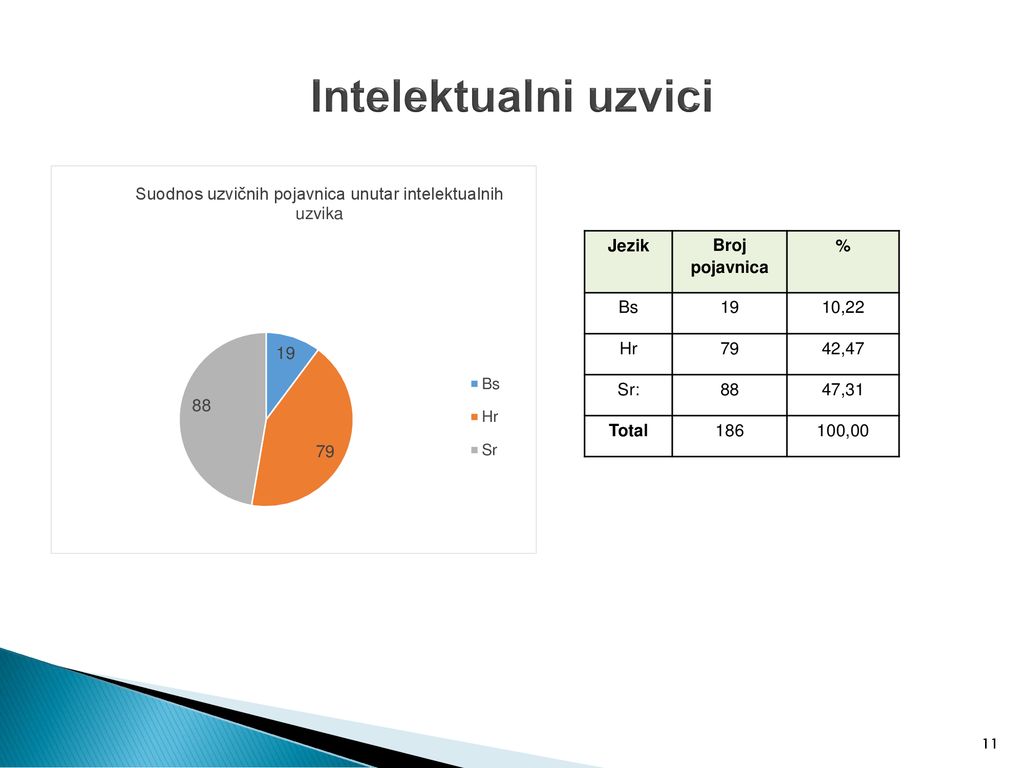 Intelektualni uzvici

Suodnos uzvičnih pojavnica unutar intelektualnih uzvika

19
79
88

Bs
Hr
Sr

| Jezik | Broj pojavnica | % |
|---|---|---|
| Bs | 19 | 10,22 |
| Hr | 79 | 42,47 |
| Sr: | 88 | 47,31 |
| Total | 186 | 100,00 |

11